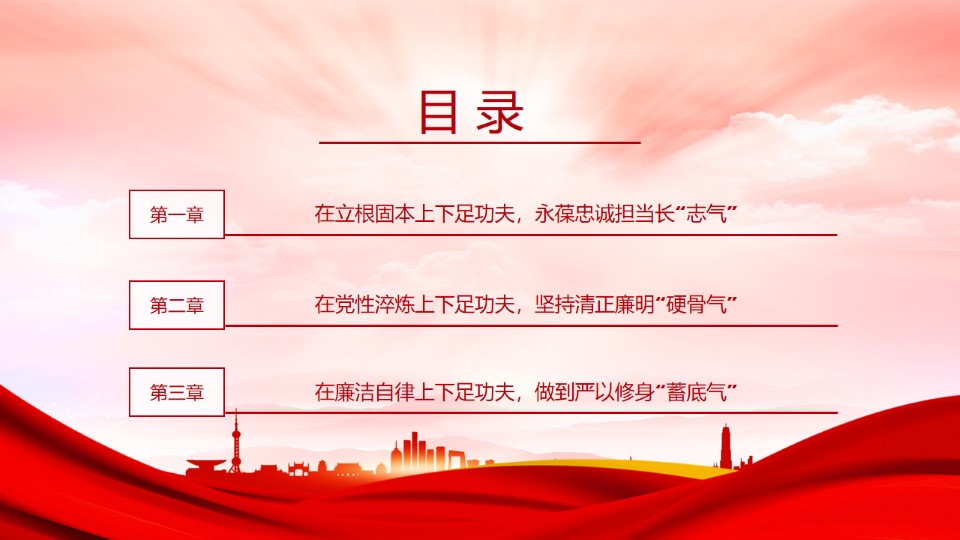 目录

第一章

在立根固本上下足功夫，永葆忠诚担当长“志气”

第二章

在党性淬炼上下足功夫，坚持清正廉明“硬骨气”

第三章

在廉洁自律上下足功夫，做到严以修身“蓄底气”